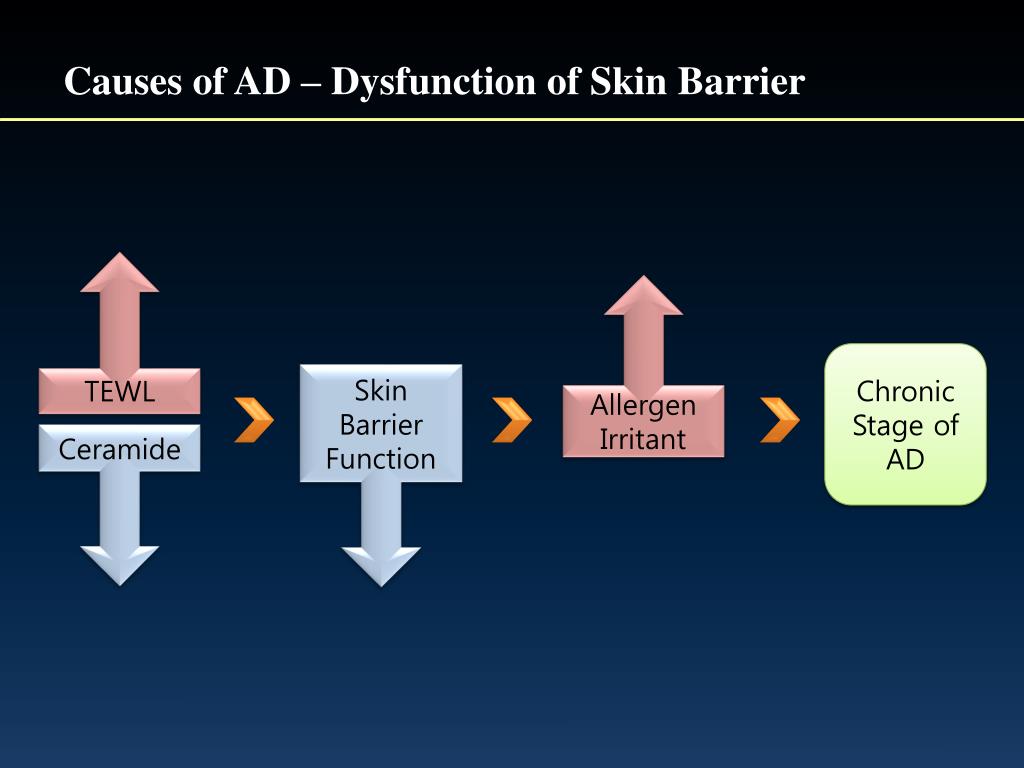 Causes of AD – Dysfunction of Skin Barrier

TEWL

Ceramide

Skin Barrier Function

Allergen Irritant

Chronic Stage of AD